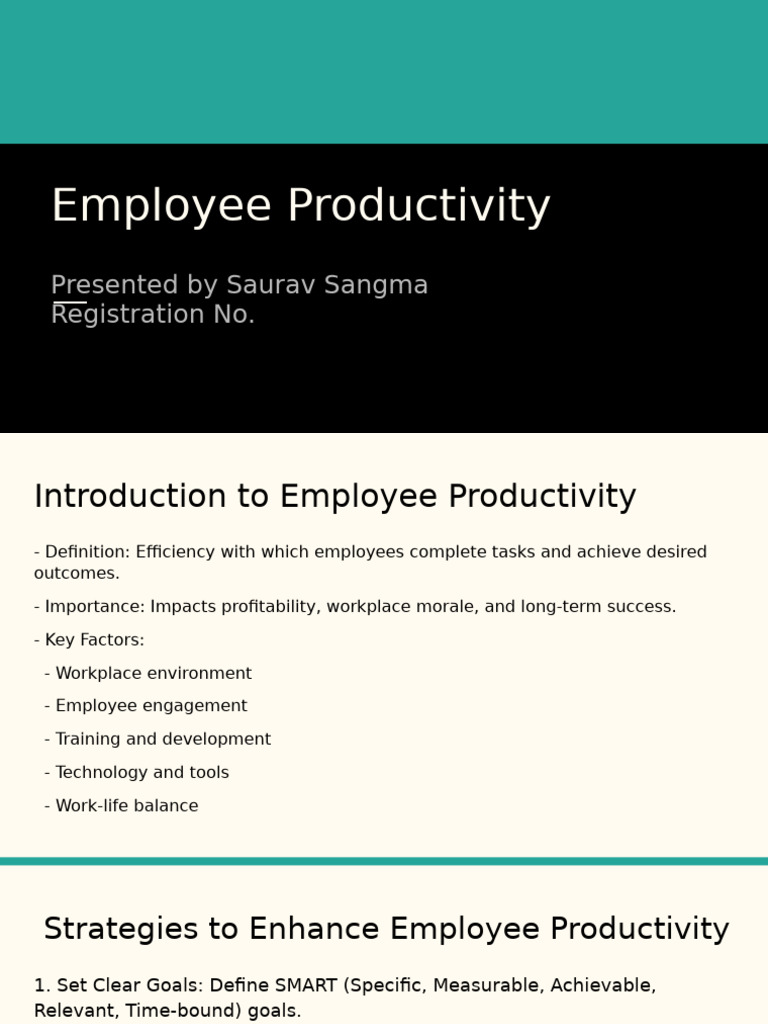 Employee Productivity

Presented by Saurav Sangma
Registration No.

Introduction to Employee Productivity

- Definition: Efficiency with which employees complete tasks and achieve desired outcomes.

- Importance: Impacts profitability, workplace morale, and long-term success.

- Key Factors:

- Workplace environment

- Employee engagement

- Training and development

- Technology and tools

- Work-life balance

Strategies to Enhance Employee Productivity

1. Set Clear Goals: Define SMART (Specific, Measurable, Achievable, Relevant, Time-bound) goals.